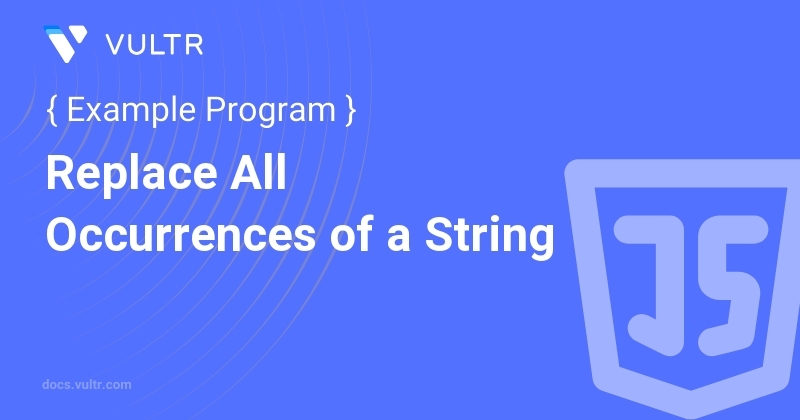 VULTR

{ Example Program }

Replace All Occurrences of a String

JS

docs.vultr.com